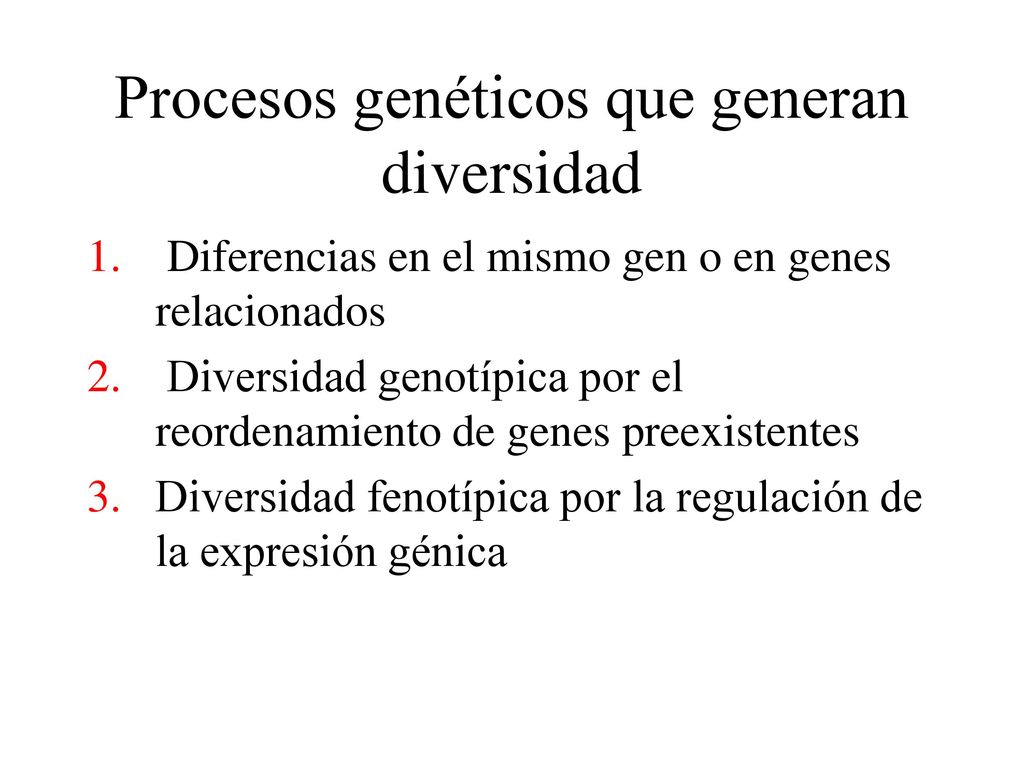 Procesos genéticos que generan diversidad

1. Diferencias en el mismo gen o en genes relacionados
2. Diversidad genotípica por el reordenamiento de genes preexistentes
3. Diversidad fenotípica por la regulación de la expresión génica